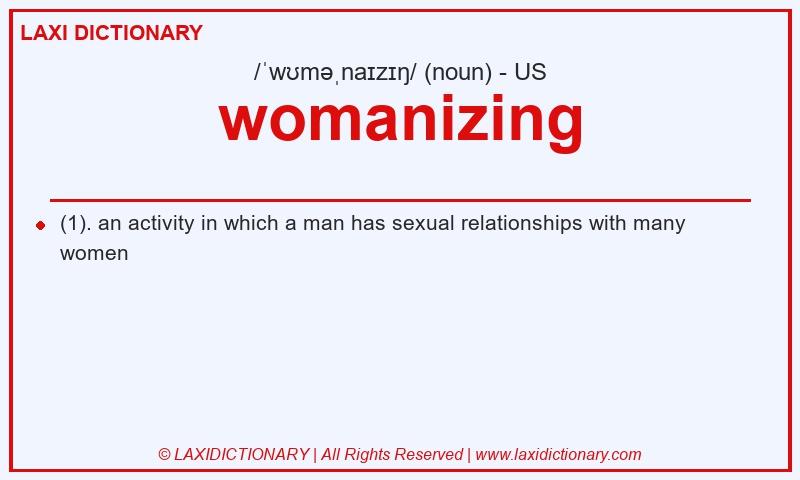 LAXI DICTIONARY

/ˈwʊməˌnaɪzɪŋ/ (noun) - US

womanizing

(1). an activity in which a man has sexual relationships with many women

© LAXIDICTIONARY | All Rights Reserved | www.laxidictionary.com